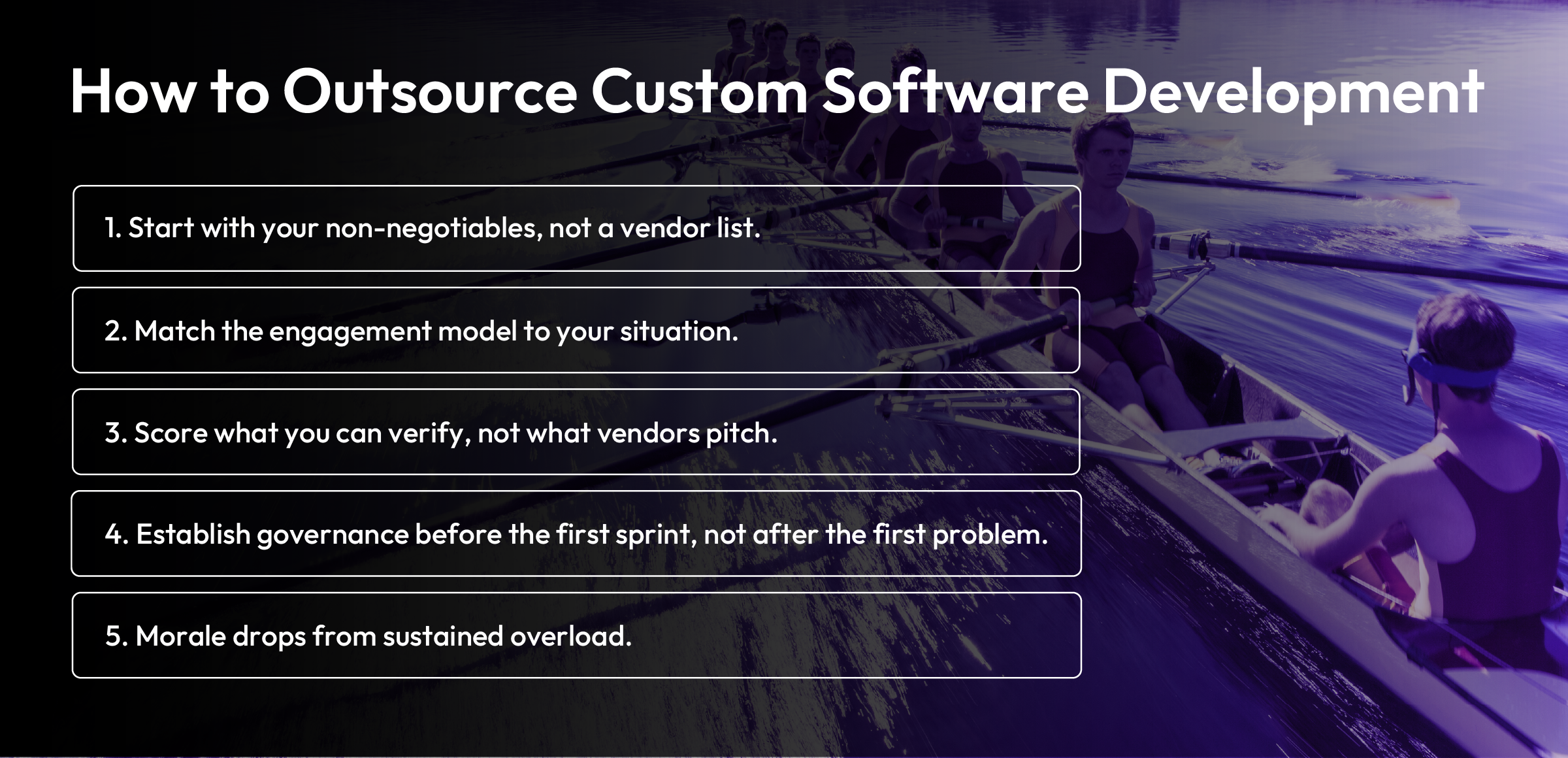 How to Outsource Custom Software Development

1. Start with your non-negotiables, not a vendor list.

2. Match the engagement model to your situation.

3. Score what you can verify, not what vendors pitch.

4. Establish governance before the first sprint, not after the first problem.

5. Morale drops from sustained overload.